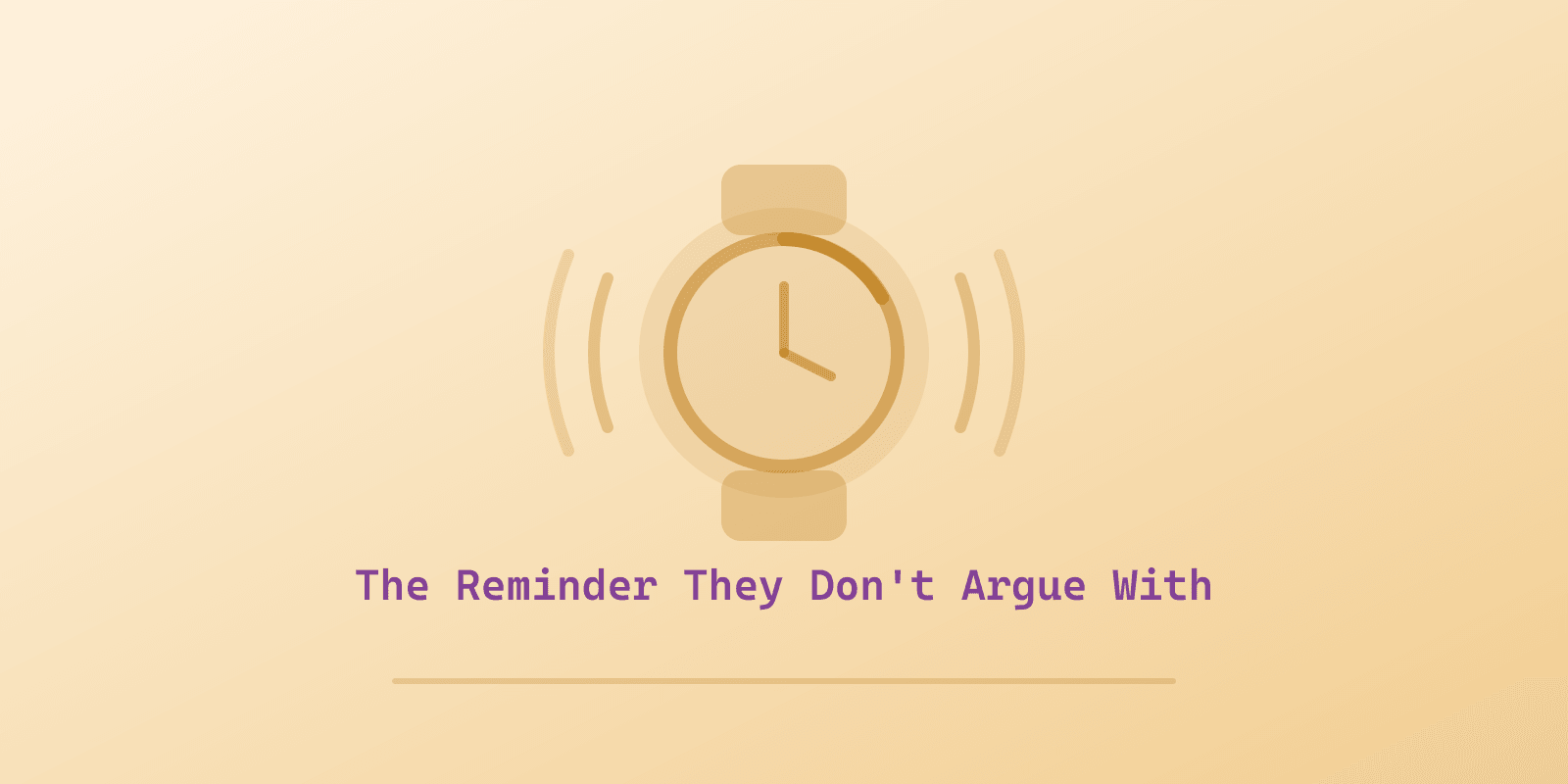 The Reminder They Don't Argue With